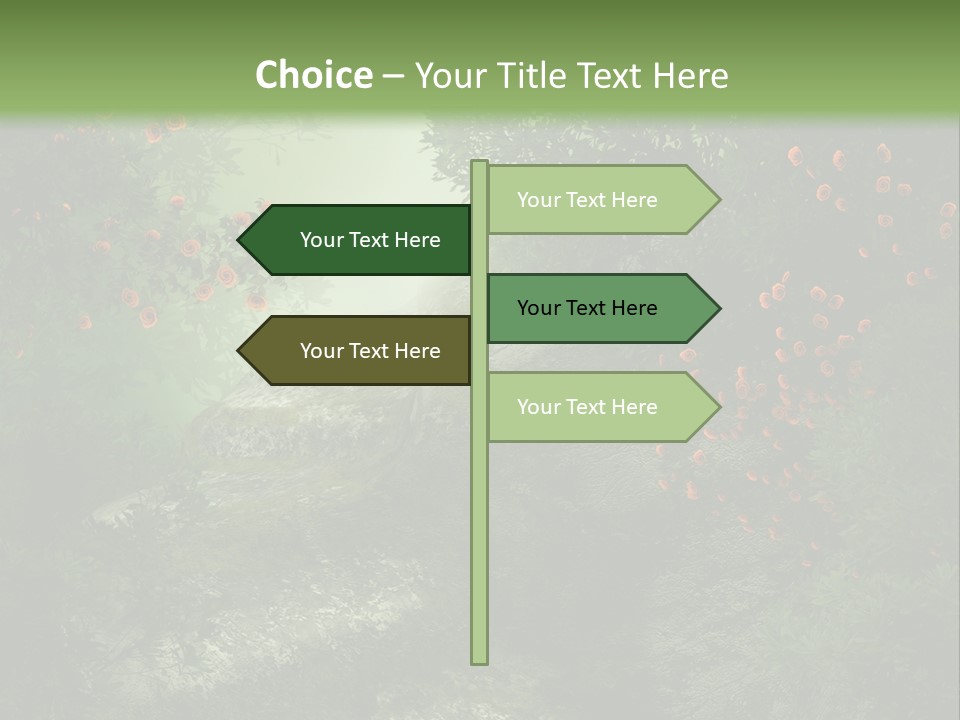 Choice – Your Title Text Here

Your Text Here

Your Text Here

Your Text Here

Your Text Here

Your Text Here